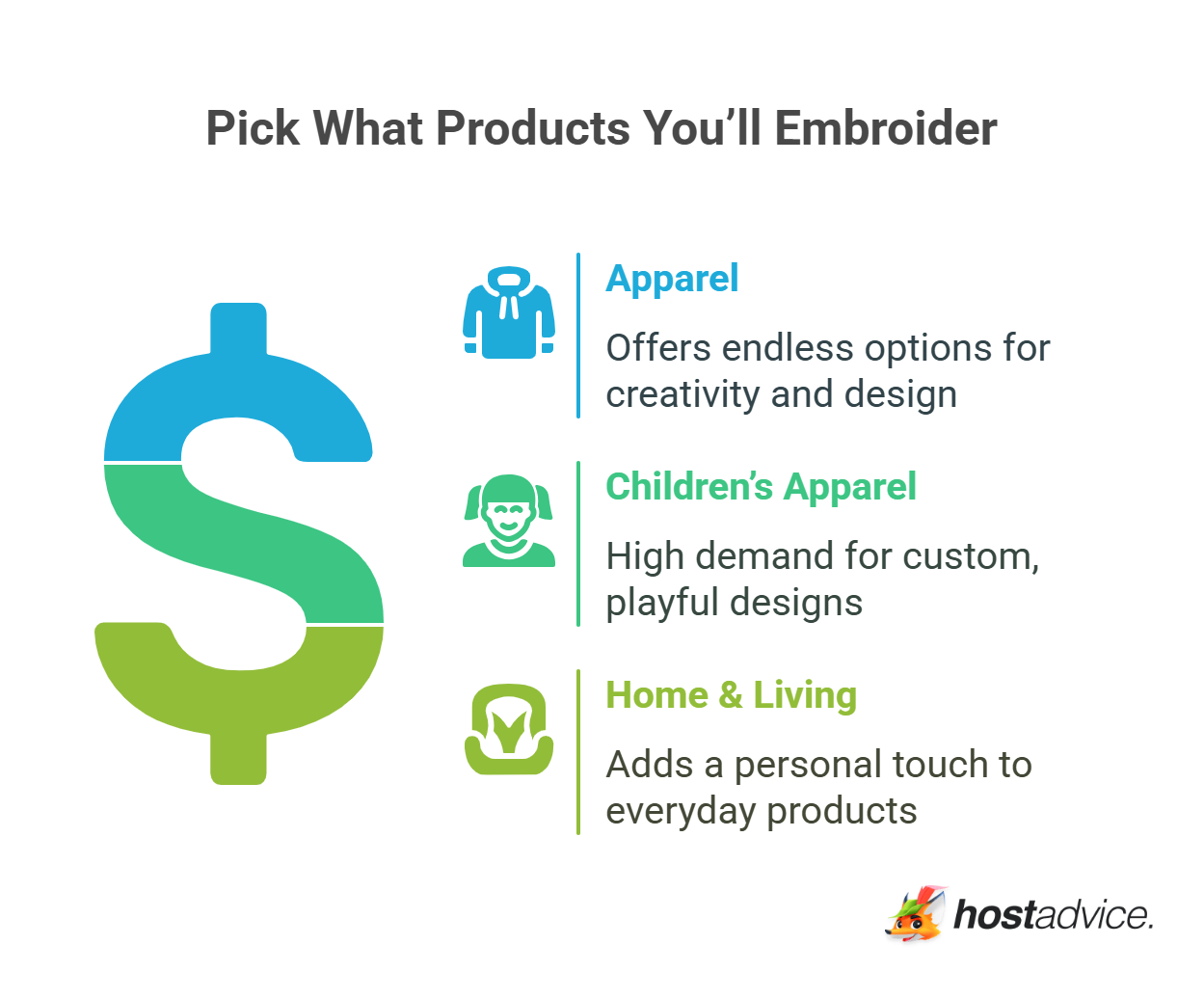 Pick What Products You'll Embroider

Apparel

Offers endless options for creativity and design

Children's Apparel

High demand for custom, playful designs

Home & Living

Adds a personal touch to everyday products

hostadvice.